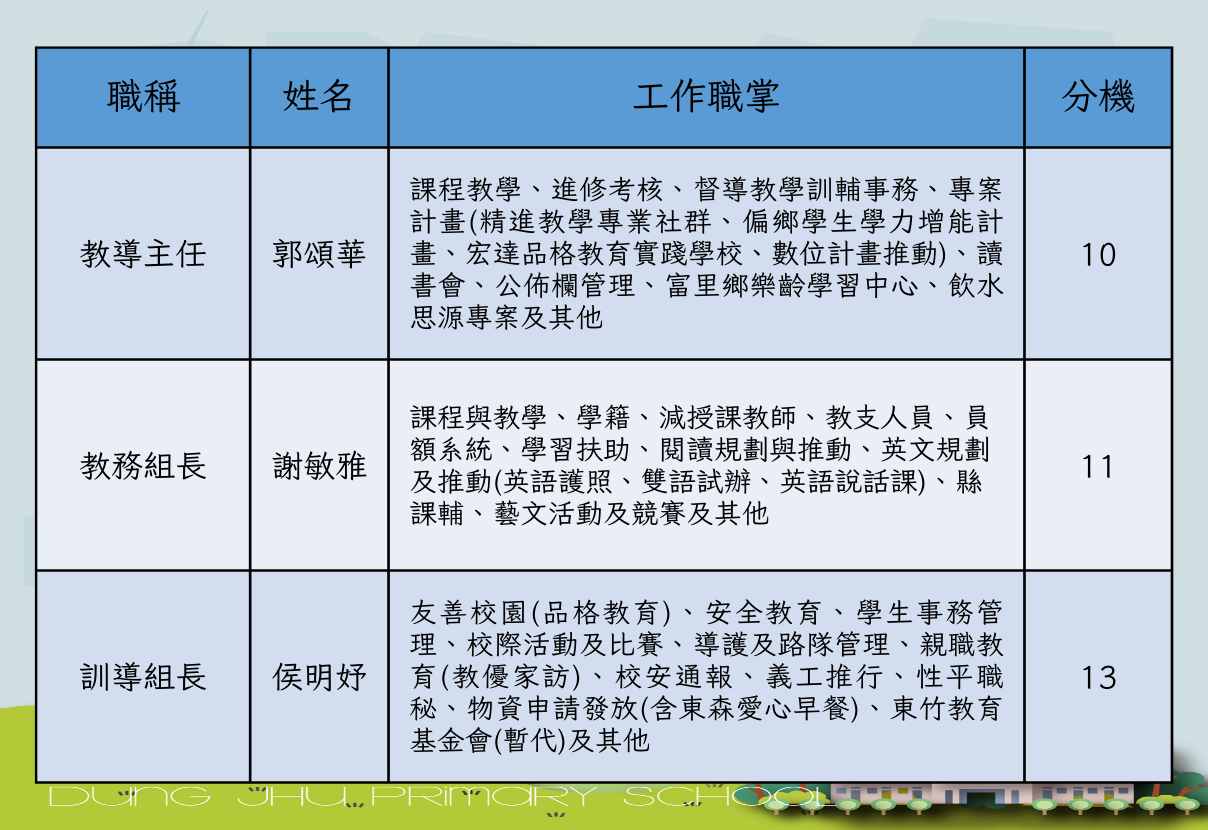 | 職稱 | 姓名 | 工作職掌 | 分機 |
|---|---|---|---|
| 教導主任 | 郭頌華 | 課程教學、進修考核、督導教學訓輔事務、專案計畫(精進教學專業社群、偏鄉學生學力增能計畫、宏達品格教育實踐學校、數位計畫推動)、讀書會、公佈欄管理、富里鄉樂齡學習中心、飲水思源專案及其他 | 10 |
| 教務組長 | 謝敏雅 | 課程與教學、學籍、減授課教師、教支人員、員額系統、學習扶助、閱讀規劃與推動、英文規劃及推動(英語護照、雙語試辦、英語說話課)、縣課輔、藝文活動及競賽及其他 | 11 |
| 訓導組長 | 侯明妤 | 友善校園(品格教育)、安全教育、學生事務管理、校際活動及比賽、導護及路隊管理、親職教育(教優家訪)、校安通報、義工推行、性平職秘、物資申請發放(含東森愛心早餐)、東竹教育基金會(暫代)及其他 | 13 |

DUNG JHU PRIMARY SCHOOL